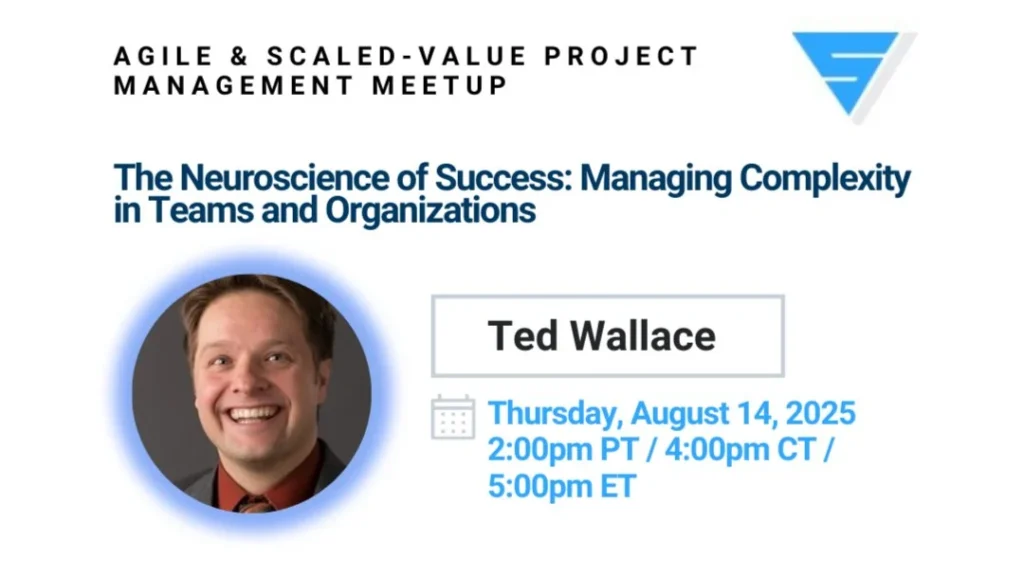 AGILE & SCALED-VALUE PROJECT MANAGEMENT MEETUP

The Neuroscience of Success: Managing Complexity in Teams and Organizations

Ted Wallace

Thursday, August 14, 2025
2:00pm PT / 4:00pm CT / 5:00pm ET